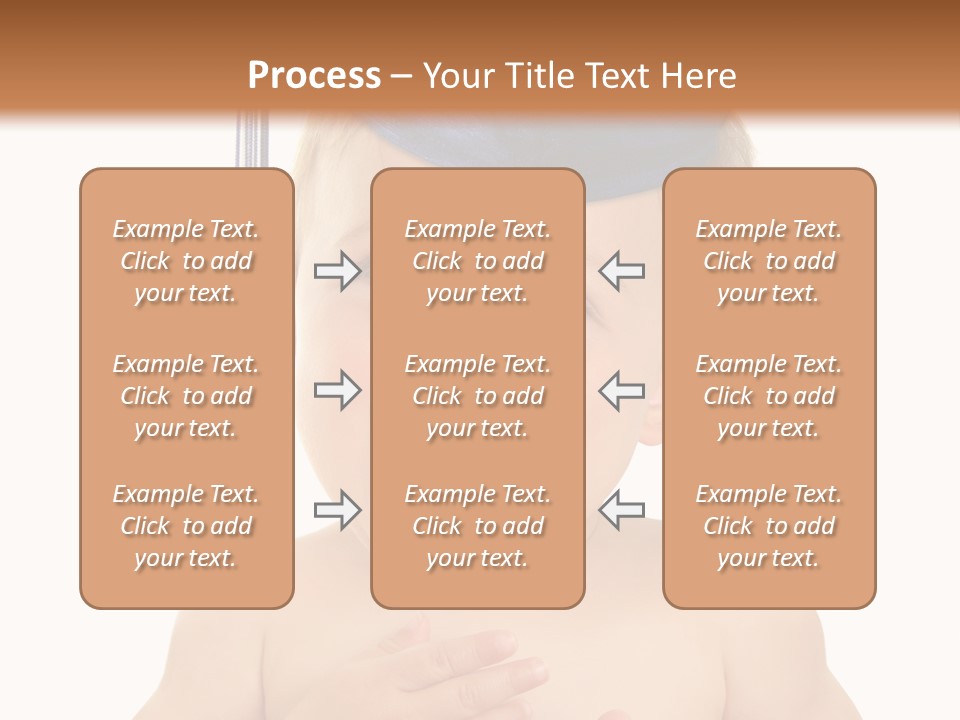 Process – Your Title Text Here

Example Text. Click to add your text.

Example Text. Click to add your text.

Example Text. Click to add your text.

Example Text. Click to add your text.

Example Text. Click to add your text.

Example Text. Click to add your text.

Example Text. Click to add your text.

Example Text. Click to add your text.

Example Text. Click to add your text.